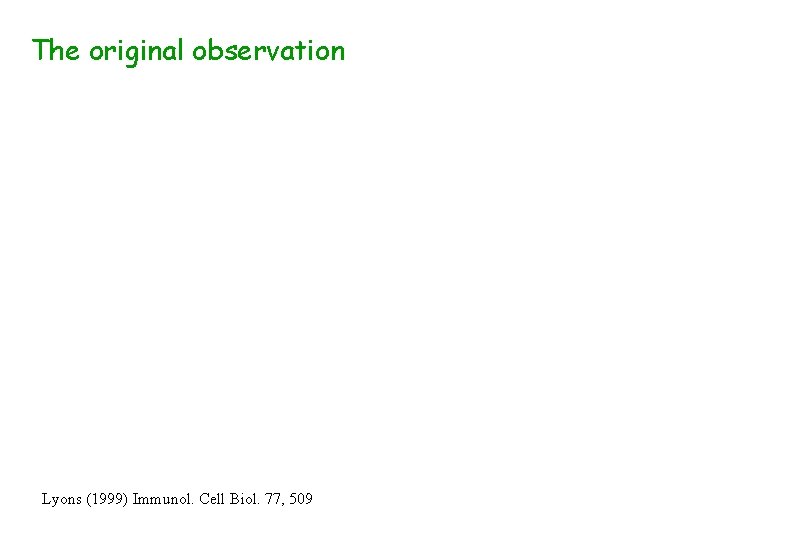 The original observation

Lyons (1999) Immunol. Cell Biol. 77, 509